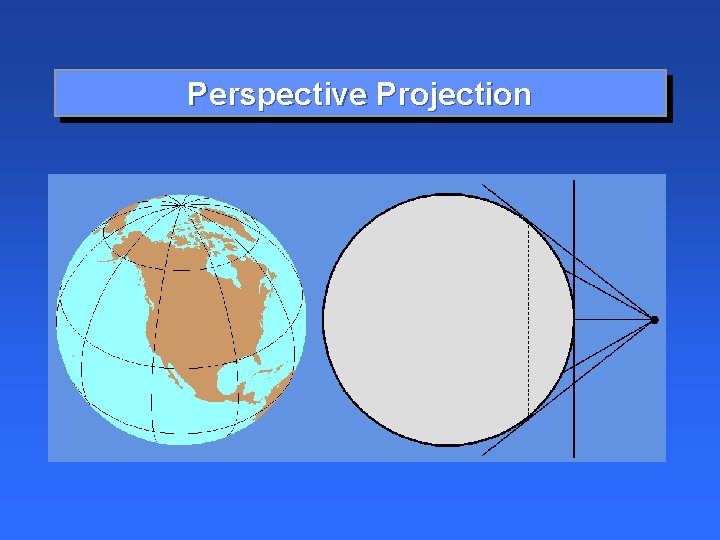 Perspective Projection